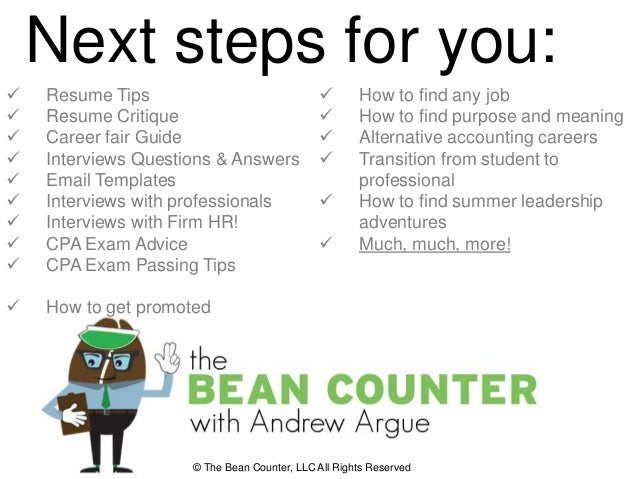 Next steps for you:

✓ Resume Tips
✓ Resume Critique
✓ Career fair Guide
✓ Interviews Questions & Answers
✓ Email Templates
✓ Interviews with professionals
✓ Interviews with Firm HR!
✓ CPA Exam Advice
✓ CPA Exam Passing Tips

✓ How to get promoted

✓ How to find any job
✓ How to find purpose and meaning
✓ Alternative accounting careers
✓ Transition from student to professional
✓ How to find summer leadership adventures
✓ Much, much, more!

the
BEAN COUNTER
with Andrew Argue

© The Bean Counter, LLC All Rights Reserved